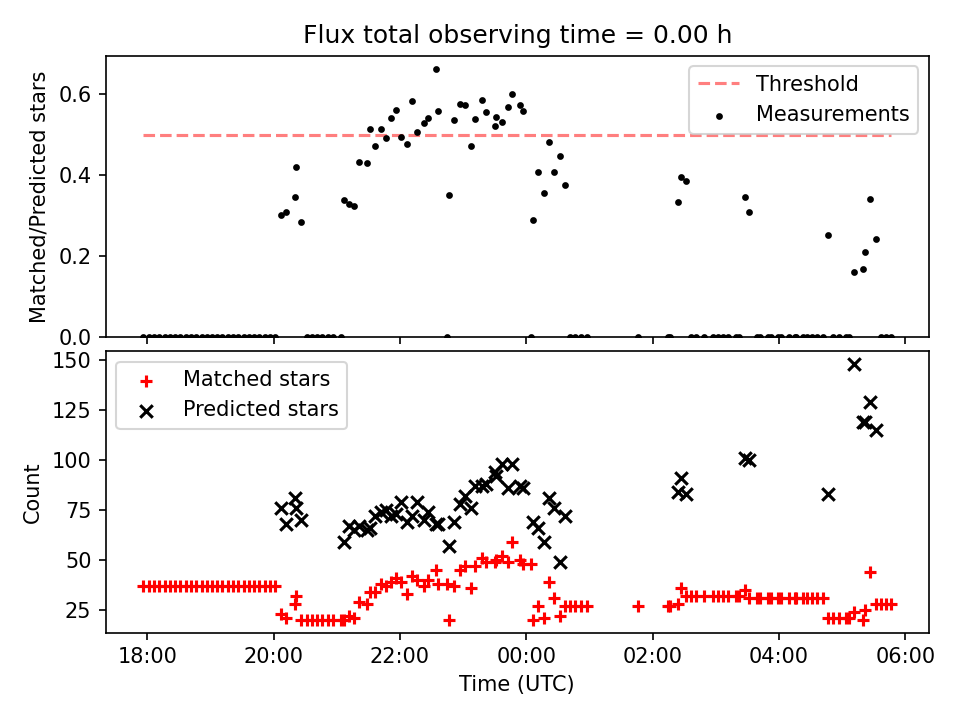 Flux total observing time = 0.00 h

Threshold
Measurements

Matched/Predicted stars

0.6
0.4
0.2
0.0

Matched stars
Predicted stars

Count

150
125
100
75
50
25

18:00
20:00
22:00
00:00
02:00
04:00
06:00

Time (UTC)